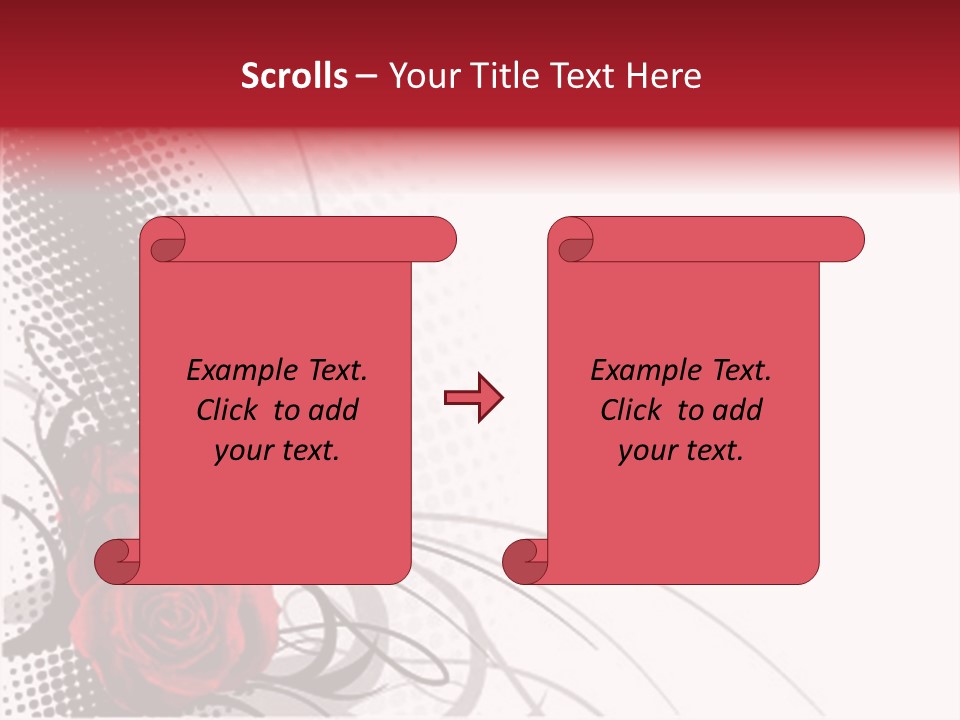 Scrolls – Your Title Text Here

Example Text. Click to add your text.

Example Text. Click to add your text.